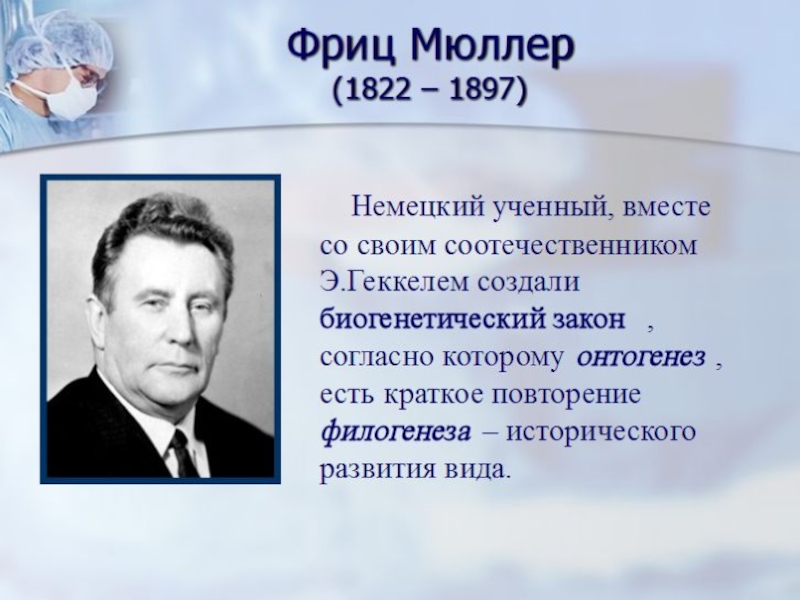 Фриц Мюллер
(1822 – 1897)

Немецкий ученный, вместе со своим соотечественником Э.Геккелем создали биогенетический закон , согласно которому онтогенез , есть краткое повторение филогенеза – исторического развития вида.